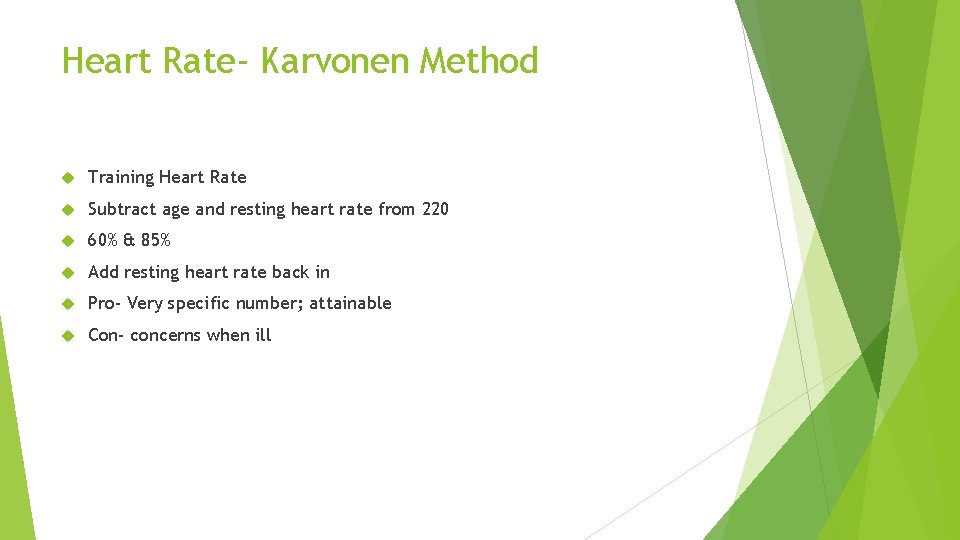 Heart Rate- Karvonen Method

Training Heart Rate

Subtract age and resting heart rate from 220

60% & 85%

Add resting heart rate back in

Pro- Very specific number; attainable

Con- concerns when ill